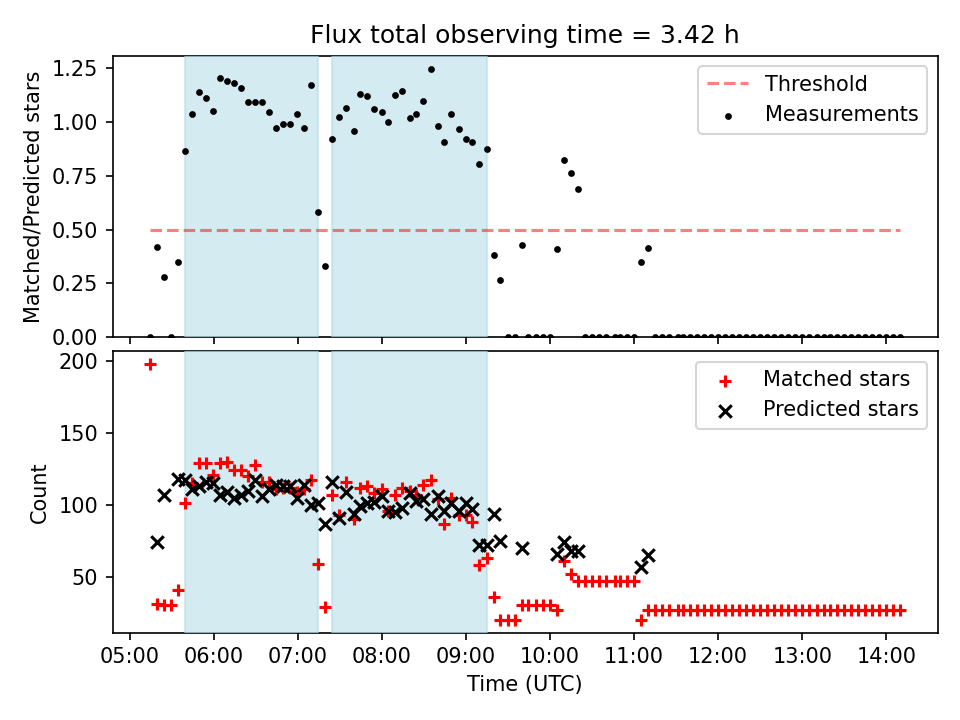 Flux total observing time = 3.42 h

Matched/Predicted stars

1.25
1.00
0.75
0.50
0.25
0.00

Threshold
Measurements

Count

200
150
100
50

Matched stars
Predicted stars

05:00 06:00 07:00 08:00 09:00 10:00 11:00 12:00 13:00 14:00

Time (UTC)